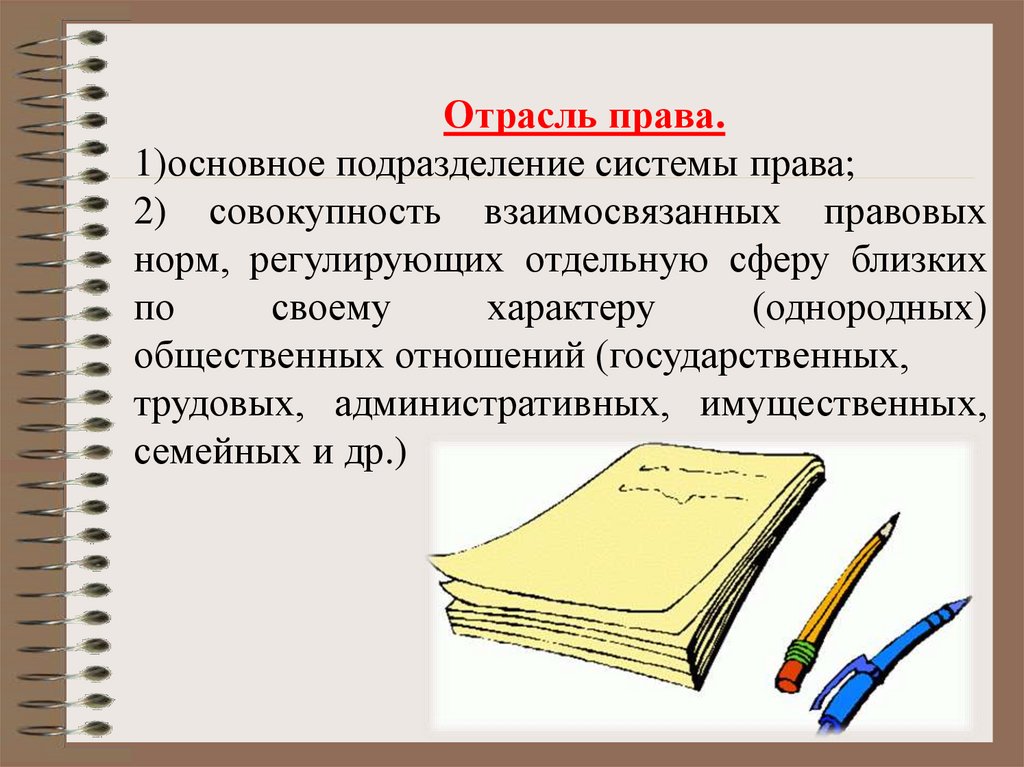 Отрасль права.

1)основное подразделение системы права;

2) совокупность взаимосвязанных правовых норм, регулирующих отдельную сферу близких по своему характеру (однородных) общественных отношений (государственных, трудовых, административных, имущественных, семейных и др.)